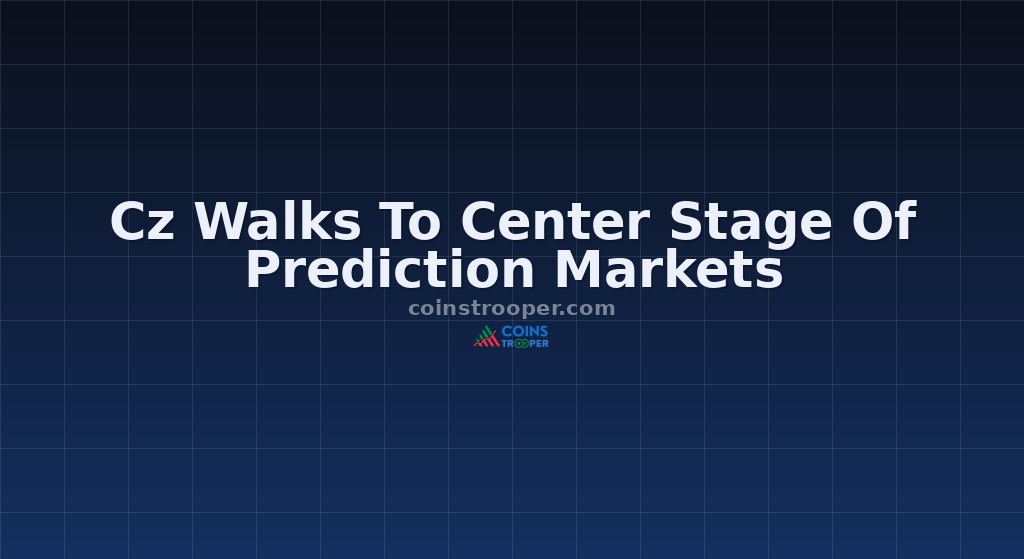 Cz Walks To Center Stage Of Prediction Markets

coinstrooper.com

COINS TROOPER